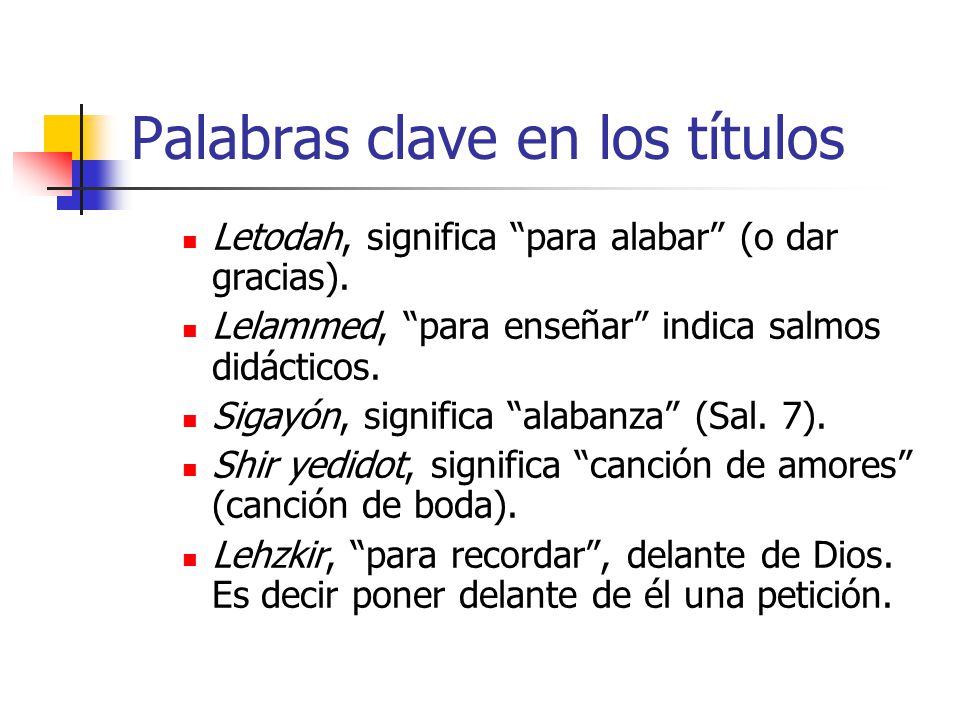 Palabras clave en los títulos

- Letodah, significa “para alabar” (o dar gracias).
- Lelammed, “para enseñar” indica salmos didácticos.
- Sigayón, significa “alabanza” (Sal. 7).
- Shir yedidot, significa “canción de amores” (canción de boda).
- Lehzkir, “para recordar”, delante de Dios. Es decir poner delante de él una petición.